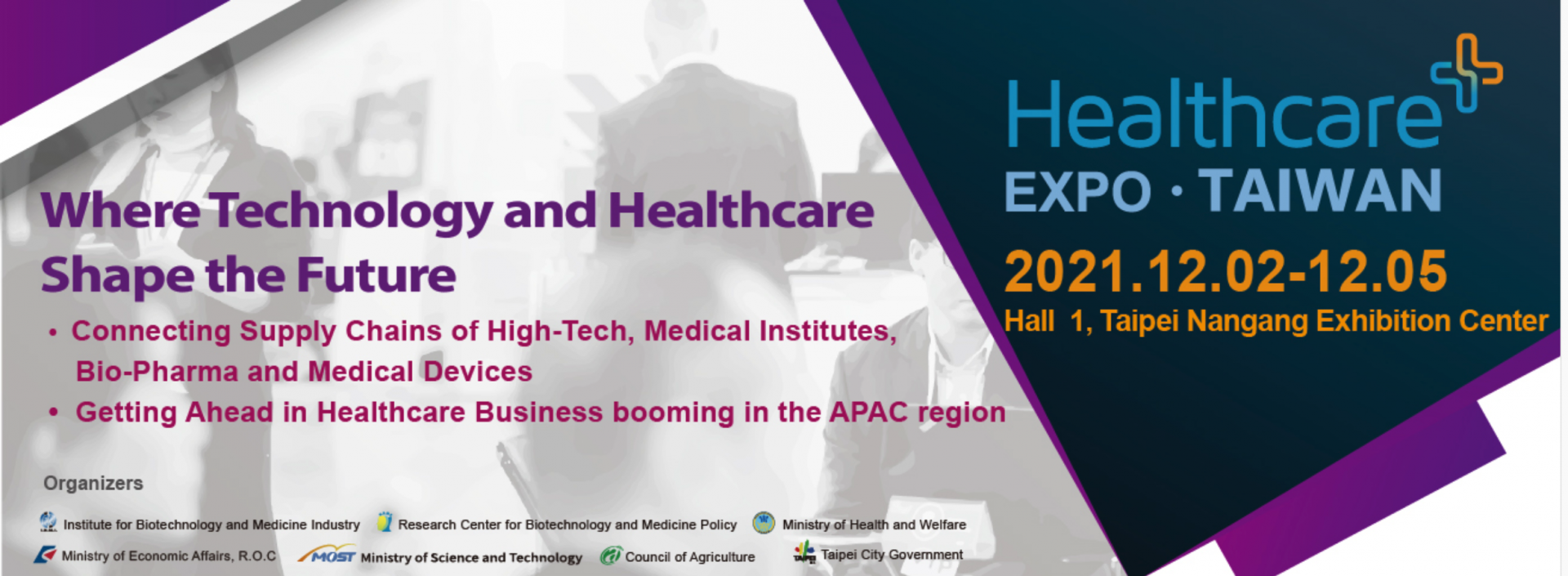 Where Technology and Healthcare Shape the Future

• Connecting Supply Chains of High-Tech, Medical Institutes, Bio-Pharma and Medical Devices

• Getting Ahead in Healthcare Business booming in the APAC region

Healthcare EXPO · TAIWAN

2021.12.02-12.05

Hall 1, Taipei Nangang Exhibition Center

Organizers

Institute for Biotechnology and Medicine Industry
Research Center for Biotechnology and Medicine Policy
Ministry of Health and Welfare
Ministry of Economic Affairs, R.O.C
MOST Ministry of Science and Technology
Council of Agriculture
Taipei City Government